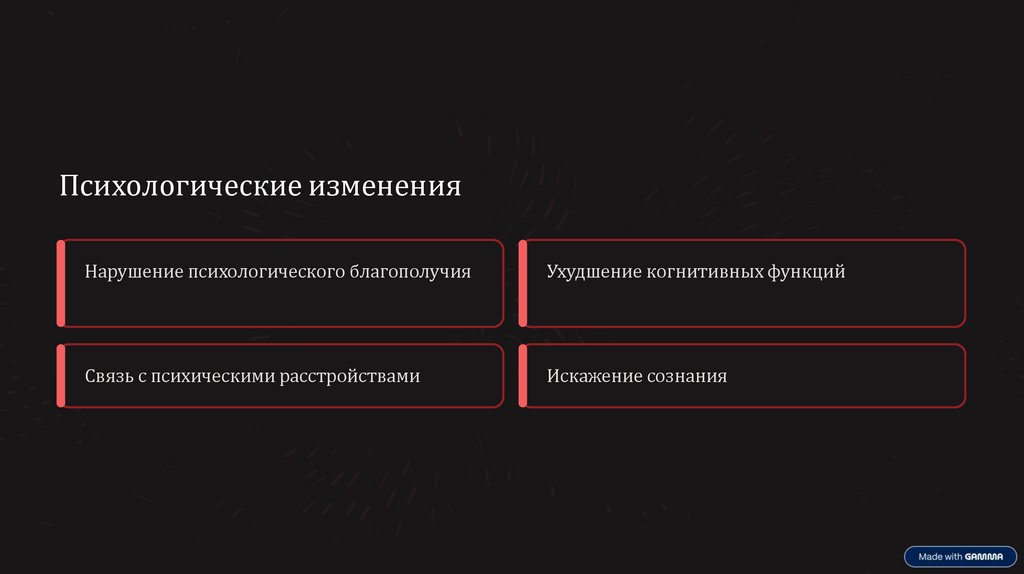 Психологические изменения

Нарушение психологического благополучия

Ухудшение когнитивных функций

Связь с психическими расстройствами

Искажение сознания

Made with GAMMA